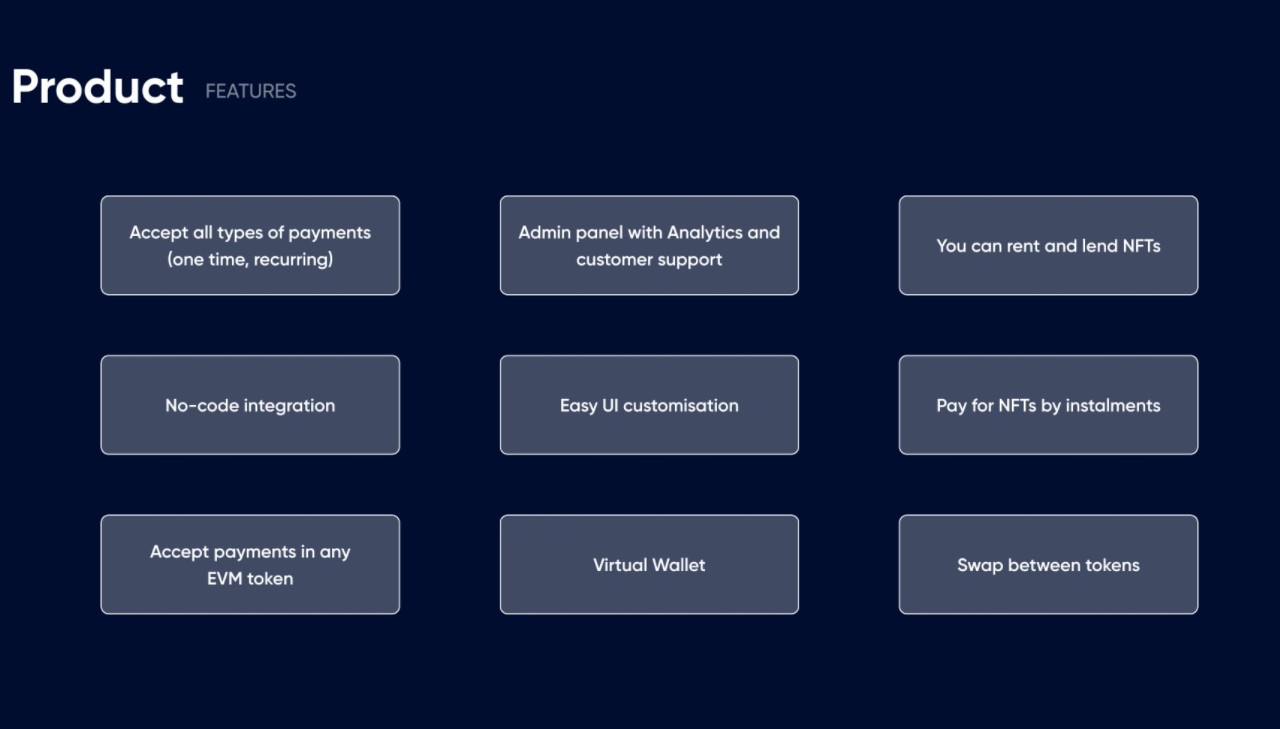 Product FEATURES

Accept all types of payments (one time, recurring)

Admin panel with Analytics and customer support

You can rent and lend NFTs

No-code integration

Easy UI customisation

Pay for NFTs by instalments

Accept payments in any EVM token

Virtual Wallet

Swap between tokens